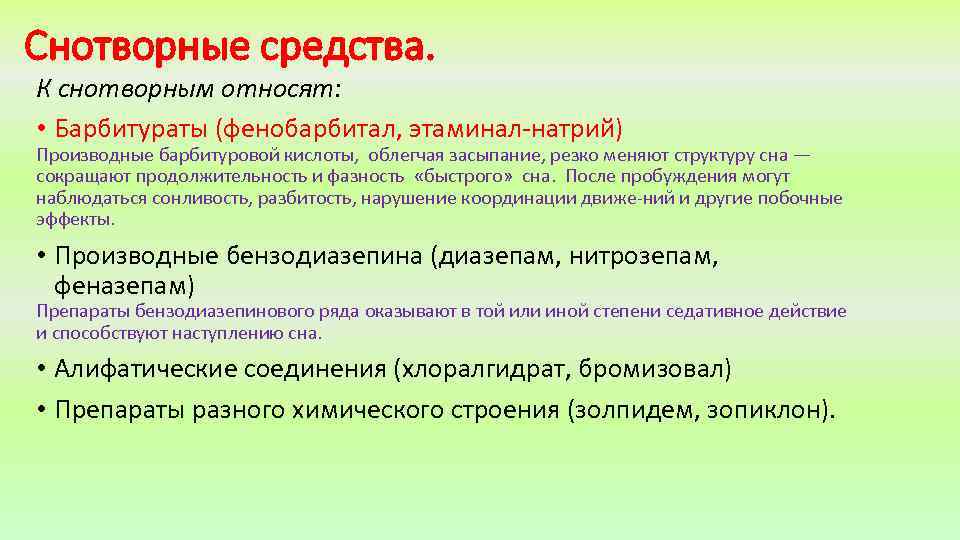 Снотворные средства.

К снотворным относят:

• Барбитураты (фенобарбитал, этаминал-натрий)

Производные барбитуровой кислоты, облегчая засыпание, резко меняют структуру сна — сокращают продолжительность и фазность «быстрого» сна. После пробуждения могут наблюдаться сонливость, разбитость, нарушение координации движе-ний и другие побочные эффекты.

• Производные бензодиазепина (диазепам, нитрозепам, феназепам)

Препараты бензодиазепинового ряда оказывают в той или иной степени седативное действие и способствуют наступлению сна.

• Алифатические соединения (хлоралгидрат, бромизовал)

• Препараты разного химического строения (золпидем, зопиклон).